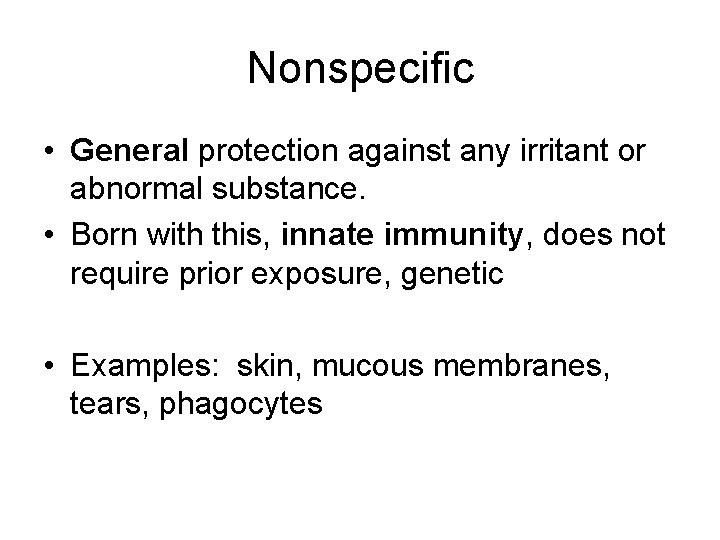 Nonspecific

• General protection against any irritant or abnormal substance.
• Born with this, innate immunity, does not require prior exposure, genetic

• Examples: skin, mucous membranes, tears, phagocytes